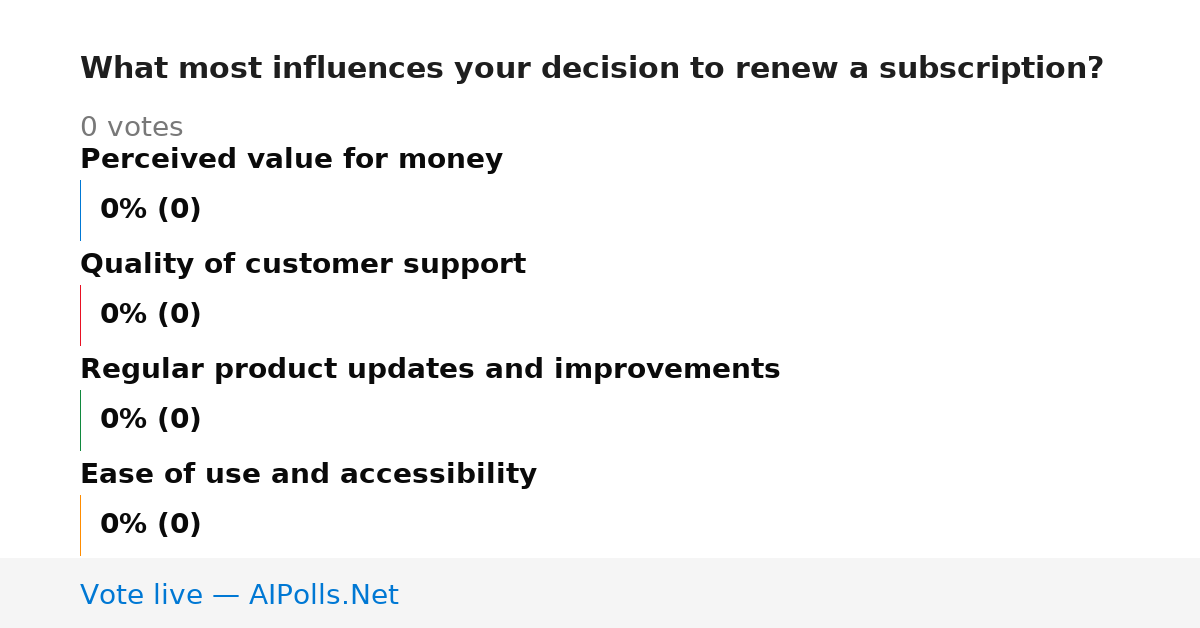 What most influences your decision to renew a subscription?

0 votes

Perceived value for money

0% (0)

Quality of customer support

0% (0)

Regular product updates and improvements

0% (0)

Ease of use and accessibility

0% (0)

Vote live — AIPolls.Net